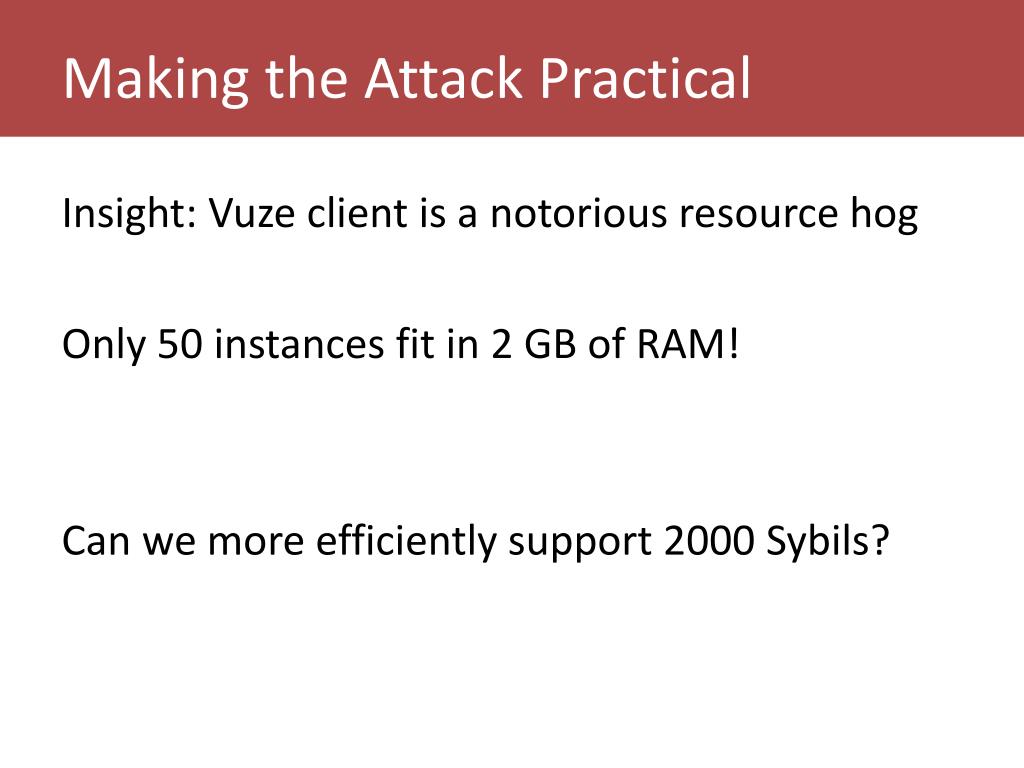 Making the Attack Practical

Insight: Vuze client is a notorious resource hog

Only 50 instances fit in 2 GB of RAM!

Can we more efficiently support 2000 Sybils?